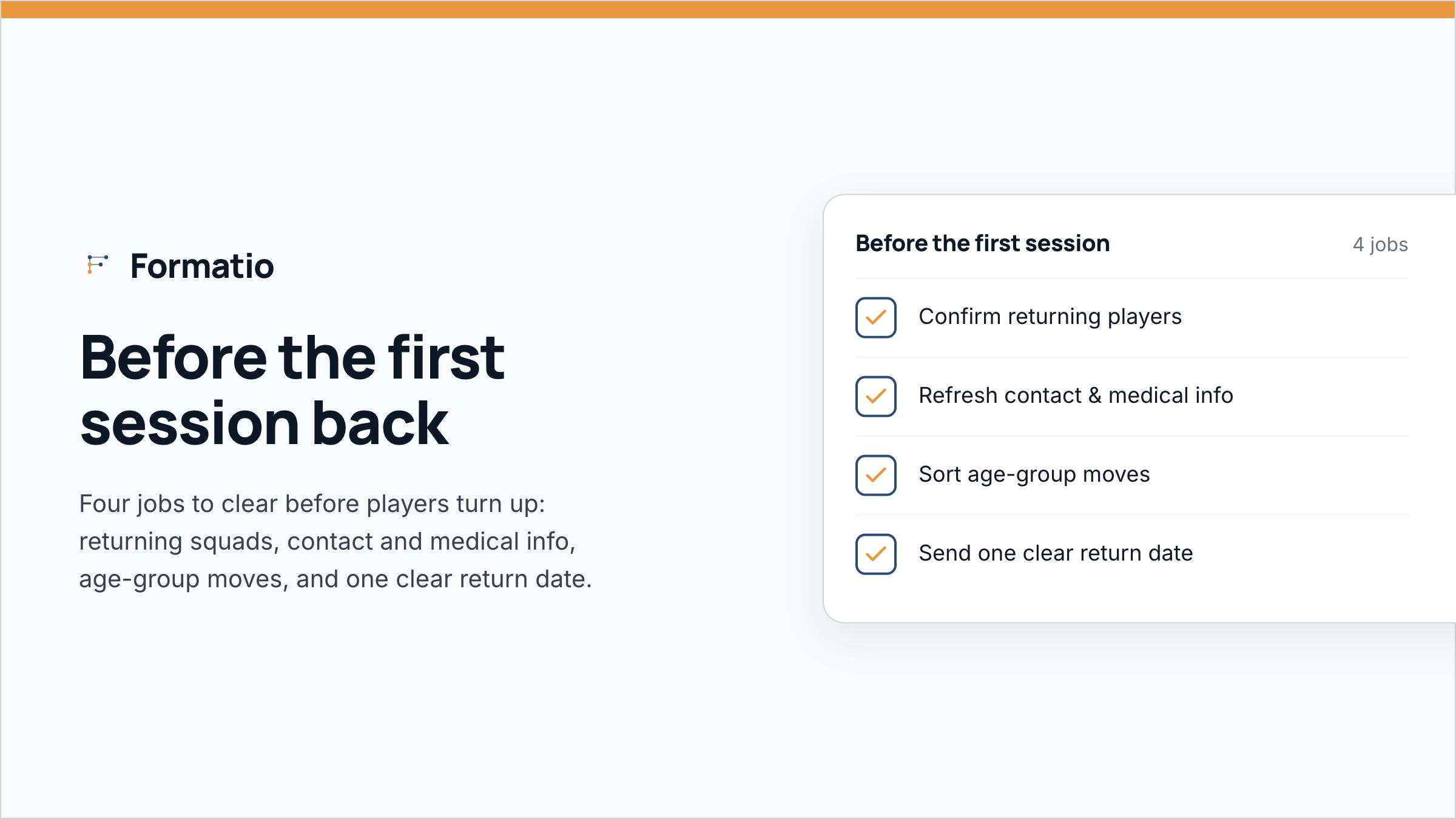 Formatio

Before the first session back

Four jobs to clear before players turn up: returning squads, contact and medical info, age-group moves, and one clear return date.

Before the first session

4 jobs

Confirm returning players

Refresh contact & medical info

Sort age-group moves

Send one clear return date